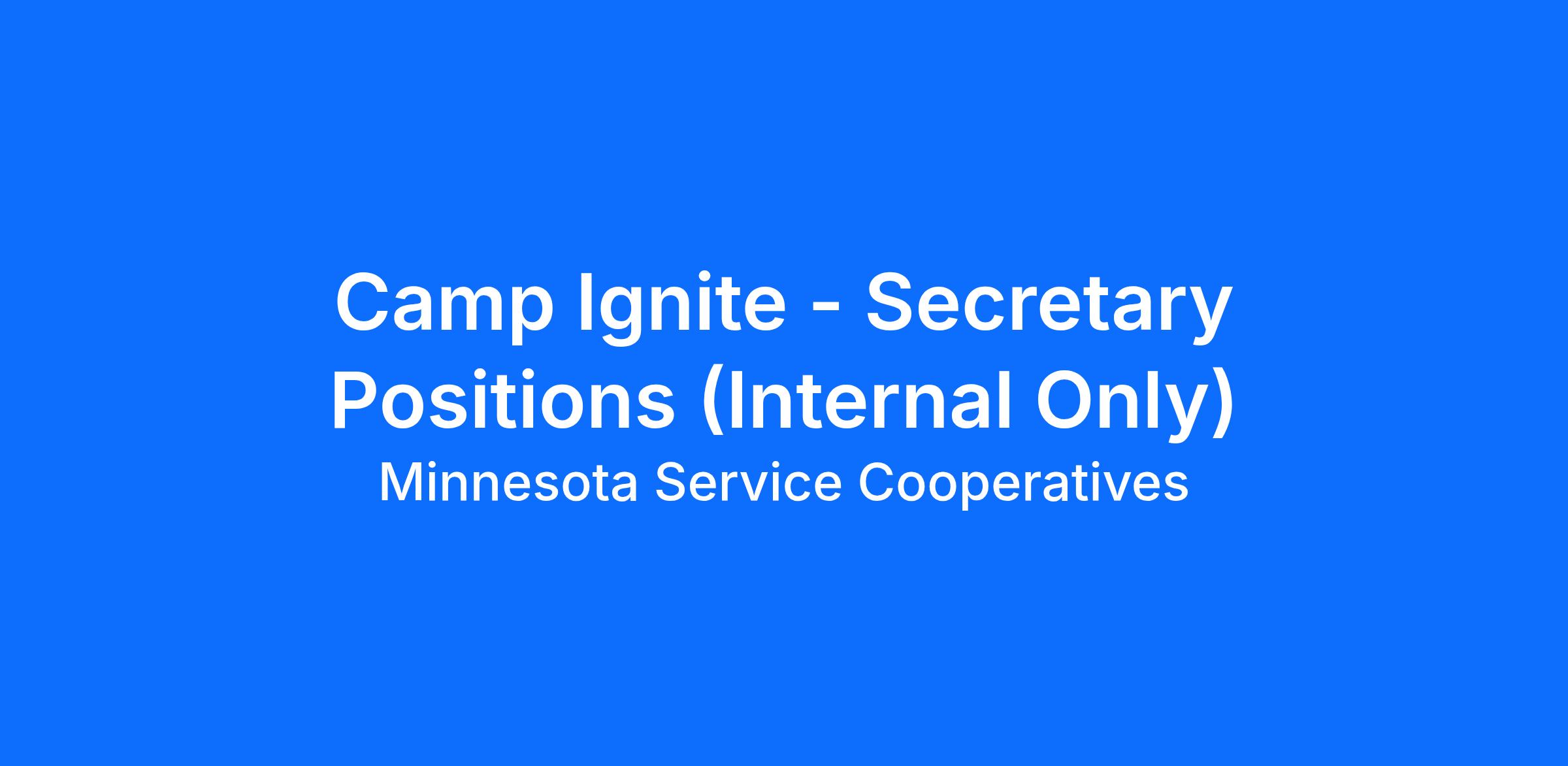 Camp Ignite - Secretary Positions (Internal Only)

Minnesota Service Cooperatives